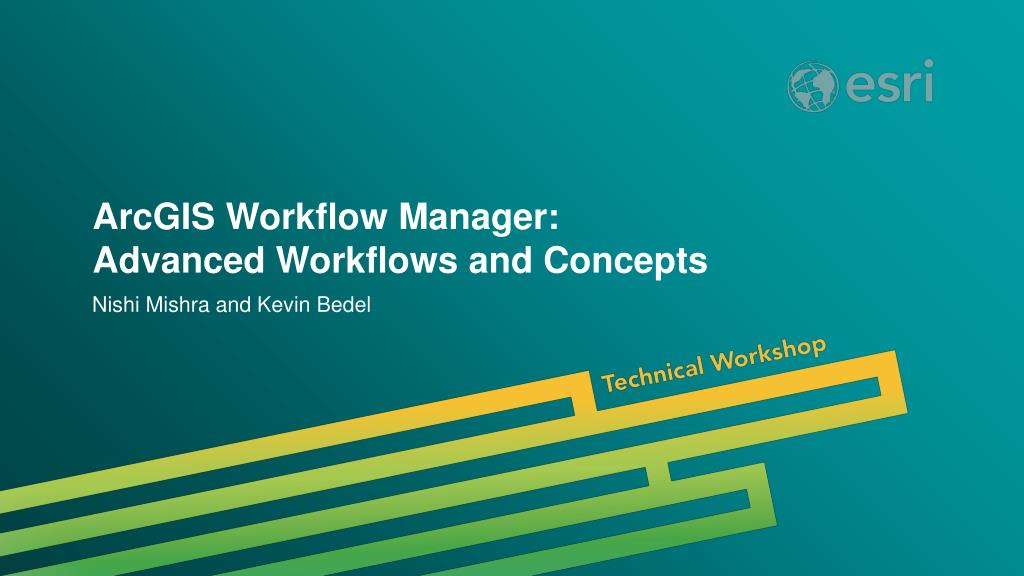 esri

ArcGIS Workflow Manager: Advanced Workflows and Concepts

Nishi Mishra and Kevin Bedel

Technical Workshop